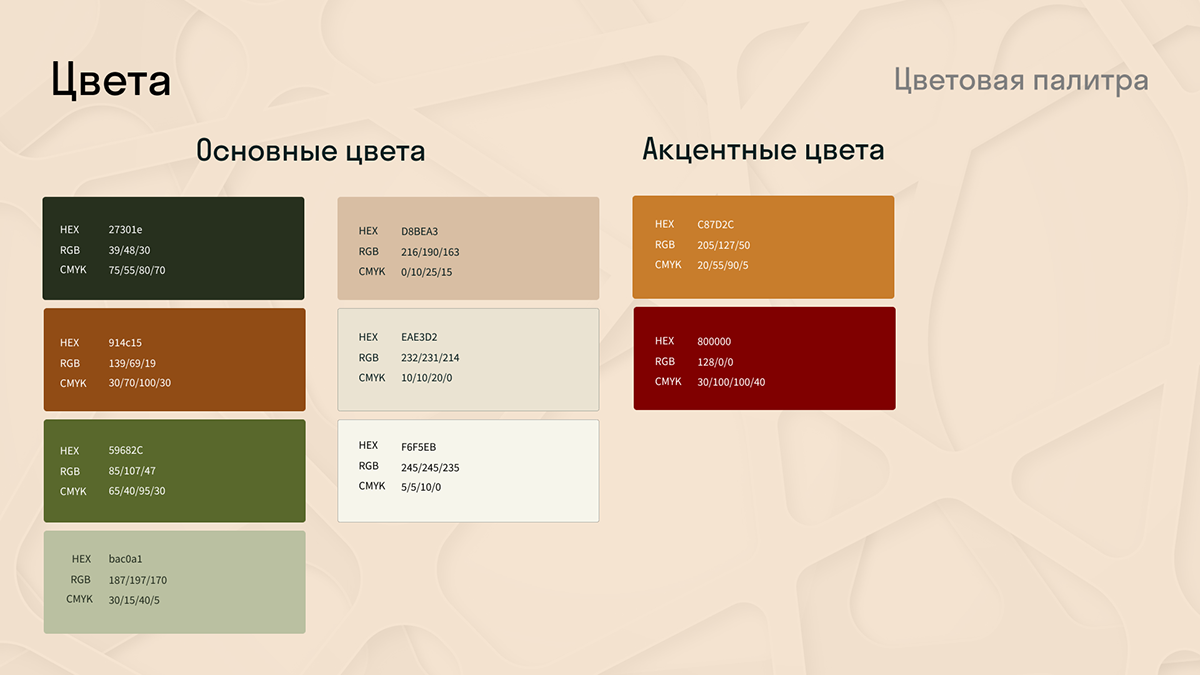 Цвета

Цветовая палитра

Основные цвета

HEX 27301e
RGB 39/48/30
CMYK 75/55/80/70

HEX 914c15
RGB 139/69/19
CMYK 30/70/100/30

HEX 59682C
RGB 85/107/47
CMYK 65/40/95/30

HEX bac0a1
RGB 187/197/170
CMYK 30/15/40/5

HEX D8BEA3
RGB 216/190/163
CMYK 0/10/25/15

HEX EAE3D2
RGB 232/231/214
CMYK 10/10/20/0

HEX F6F5EB
RGB 245/245/235
CMYK 5/5/10/0

Акцентные цвета

HEX C87D2C
RGB 205/127/50
CMYK 20/55/90/5

HEX 800000
RGB 128/0/0
CMYK 30/100/100/40